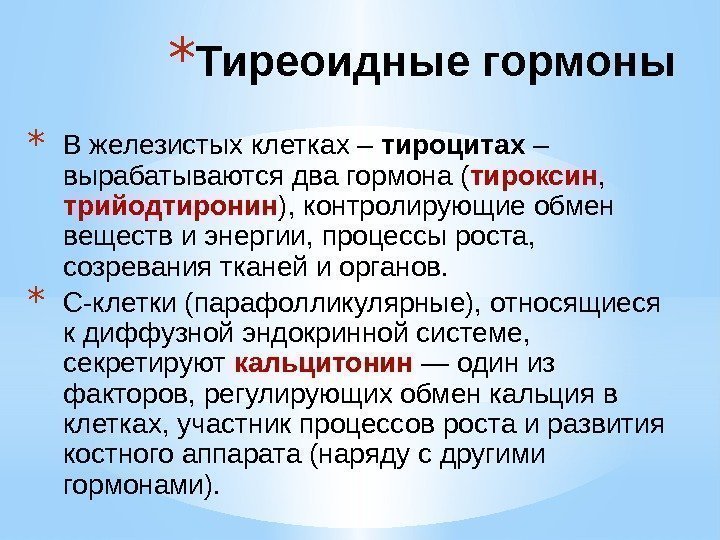 *Тиреоидные гормоны

* В железистых клетках – тироцитах – вырабатываются два гормона (тироксин, трийодтиронин), контролирующие обмен веществ и энергии, процессы роста, созревания тканей и органов.

* С-клетки (парафолликулярные), относящиеся к диффузной эндокринной системе, секретируют кальцитонин — один из факторов, регулирующих обмен кальция в клетках, участник процессов роста и развития костного аппарата (наряду с другими гормонами).